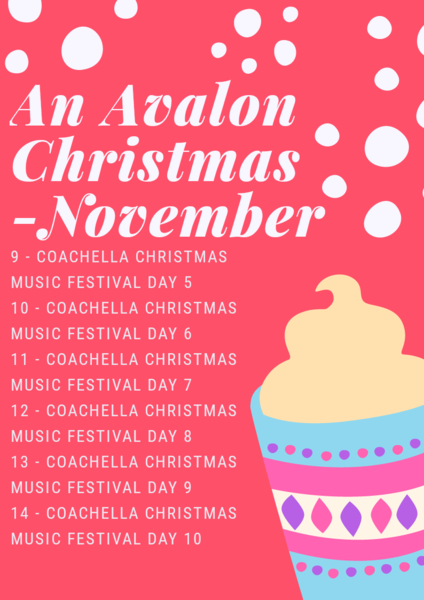 An Avalon Christmas -November

9 - COACHELLA CHRISTMAS MUSIC FESTIVAL DAY 5
10 - COACHELLA CHRISTMAS MUSIC FESTIVAL DAY 6
11 - COACHELLA CHRISTMAS MUSIC FESTIVAL DAY 7
12 - COACHELLA CHRISTMAS MUSIC FESTIVAL DAY 8
13 - COACHELLA CHRISTMAS MUSIC FESTIVAL DAY 9
14 - COACHELLA CHRISTMAS MUSIC FESTIVAL DAY 10